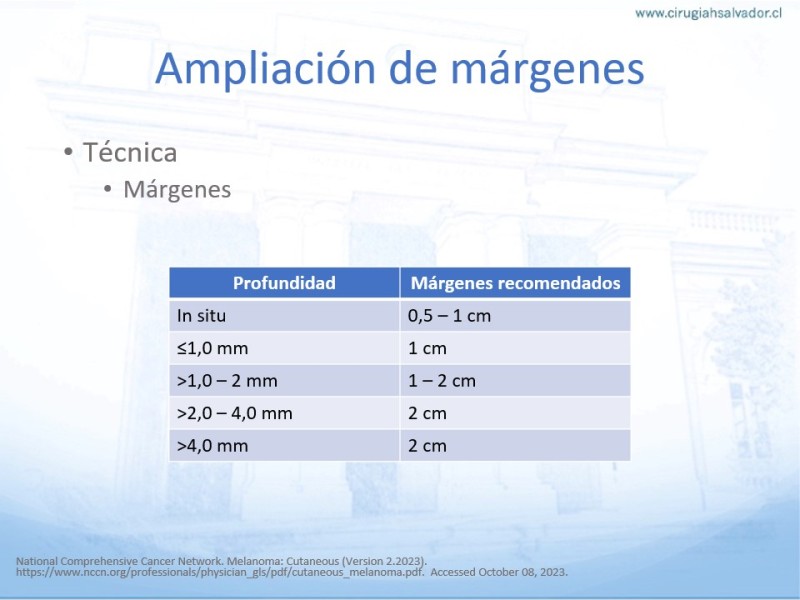 www.cirugiahsalvador.cl

Ampliación de márgenes

• Técnica
  • Márgenes

| Profundidad | Márgenes recomendados |
|---|---|
| In situ | 0,5 – 1 cm |
| ≤1,0 mm | 1 cm |
| >1,0 – 2 mm | 1 – 2 cm |
| >2,0 – 4,0 mm | 2 cm |
| >4,0 mm | 2 cm |

National Comprehensive Cancer Network. Melanoma: Cutaneous (Version 2.2023). https://www.nccn.org/professionals/physician_gls/pdf/cutaneous_melanoma.pdf. Accessed October 08, 2023.